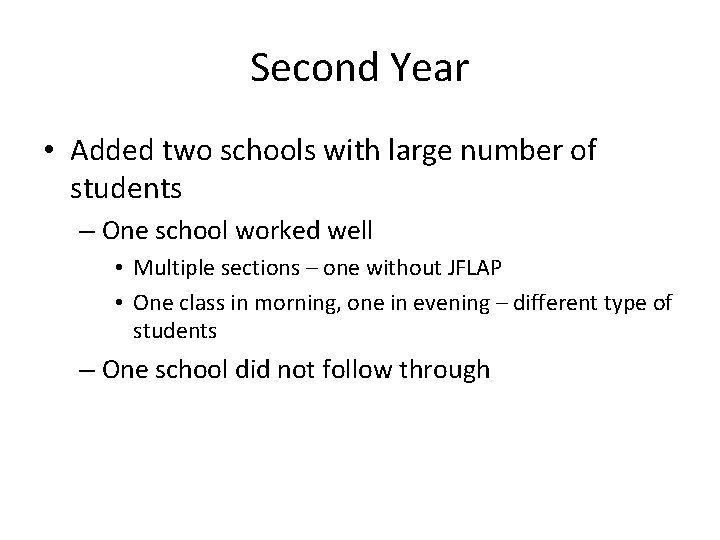 Second Year

• Added two schools with large number of students

– One school worked well

• Multiple sections – one without JFLAP

• One class in morning, one in evening – different type of students

– One school did not follow through